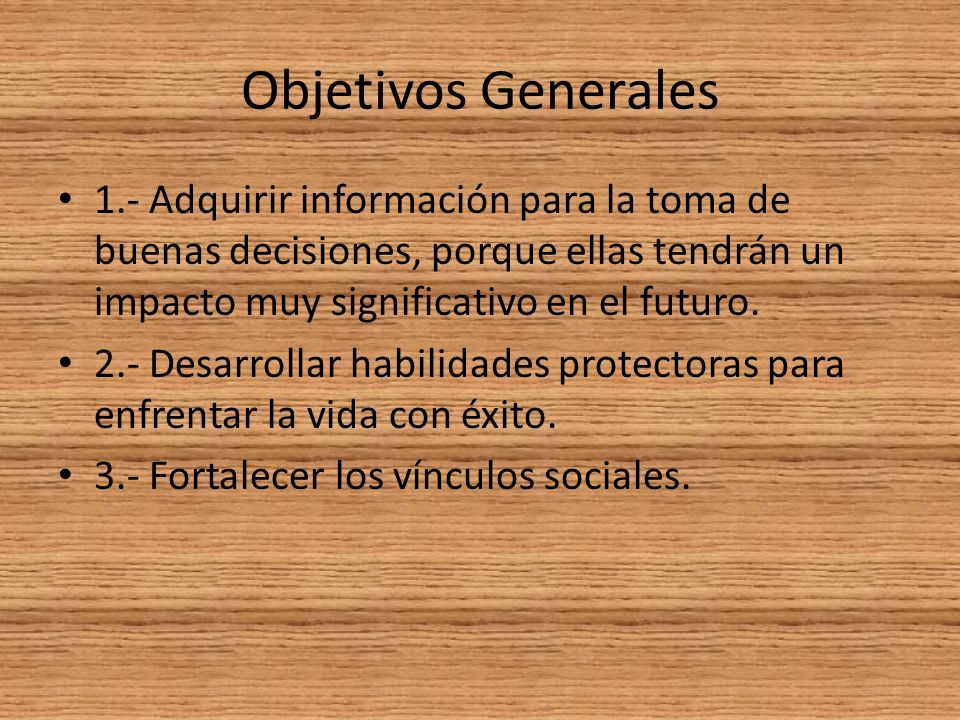 Objetivos Generales

• 1.- Adquirir información para la toma de buenas decisiones, porque ellas tendrán un impacto muy significativo en el futuro.
• 2.- Desarrollar habilidades protectoras para enfrentar la vida con éxito.
• 3.- Fortalecer los vínculos sociales.